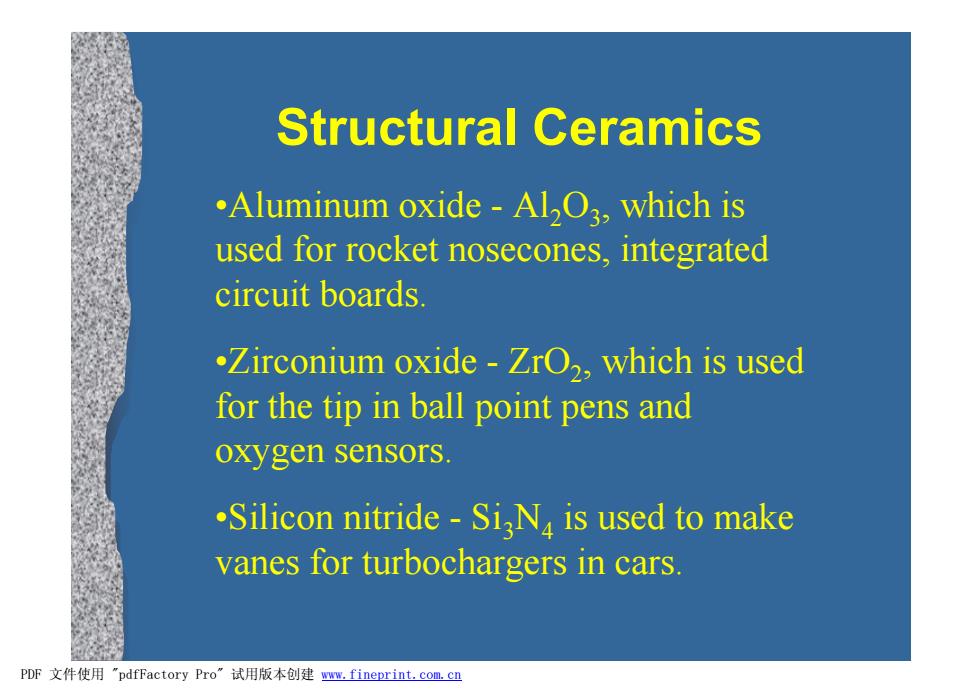 Structural Ceramics

•Aluminum oxide - $Al_2O_3$, which is used for rocket nosecones, integrated circuit boards.

•Zirconium oxide - $ZrO_2$, which is used for the tip in ball point pens and oxygen sensors.

•Silicon nitride - $Si_3N_4$ is used to make vanes for turbochargers in cars.

PDF 文件使用 "pdfFactory Pro" 试用版本创建 www.fineprint.com.cn